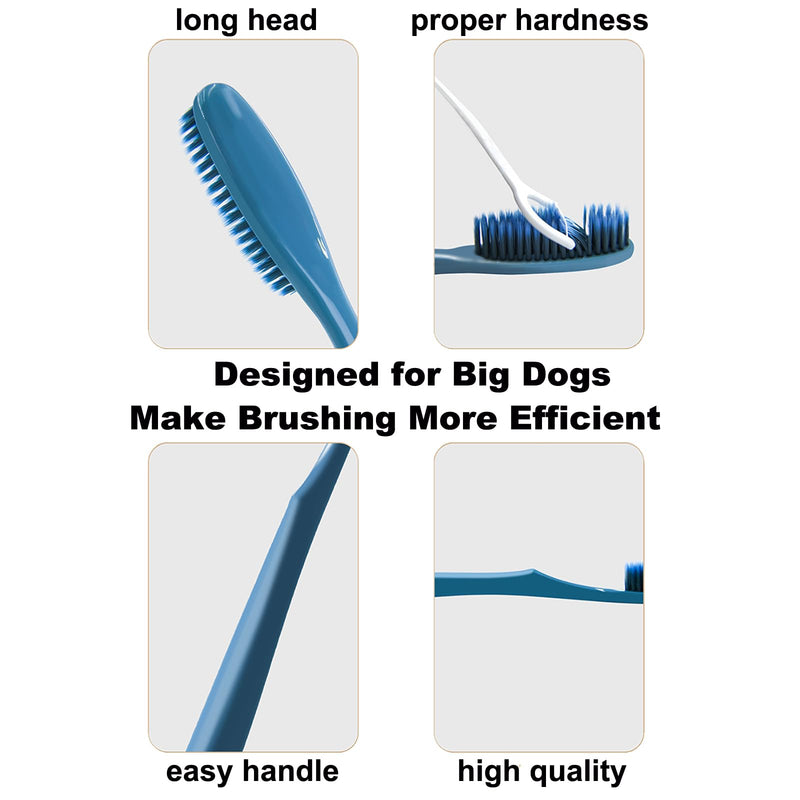 long head

proper hardness

Designed for Big Dogs
Make Brushing More Efficient

easy handle

high quality